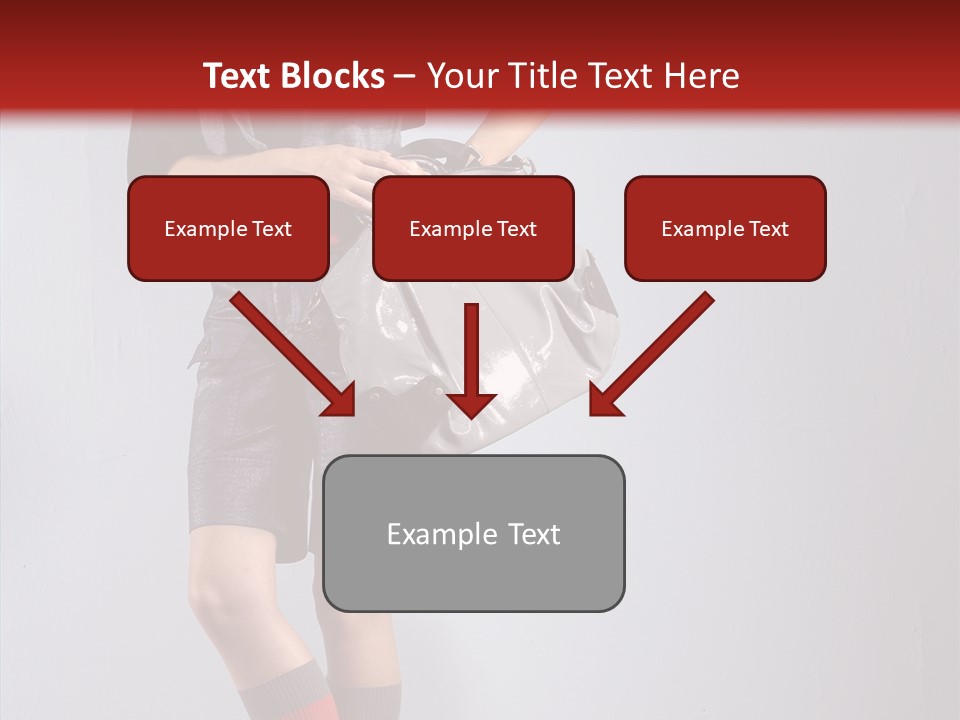 Text Blocks – Your Title Text Here

Example Text

Example Text

Example Text

Example Text